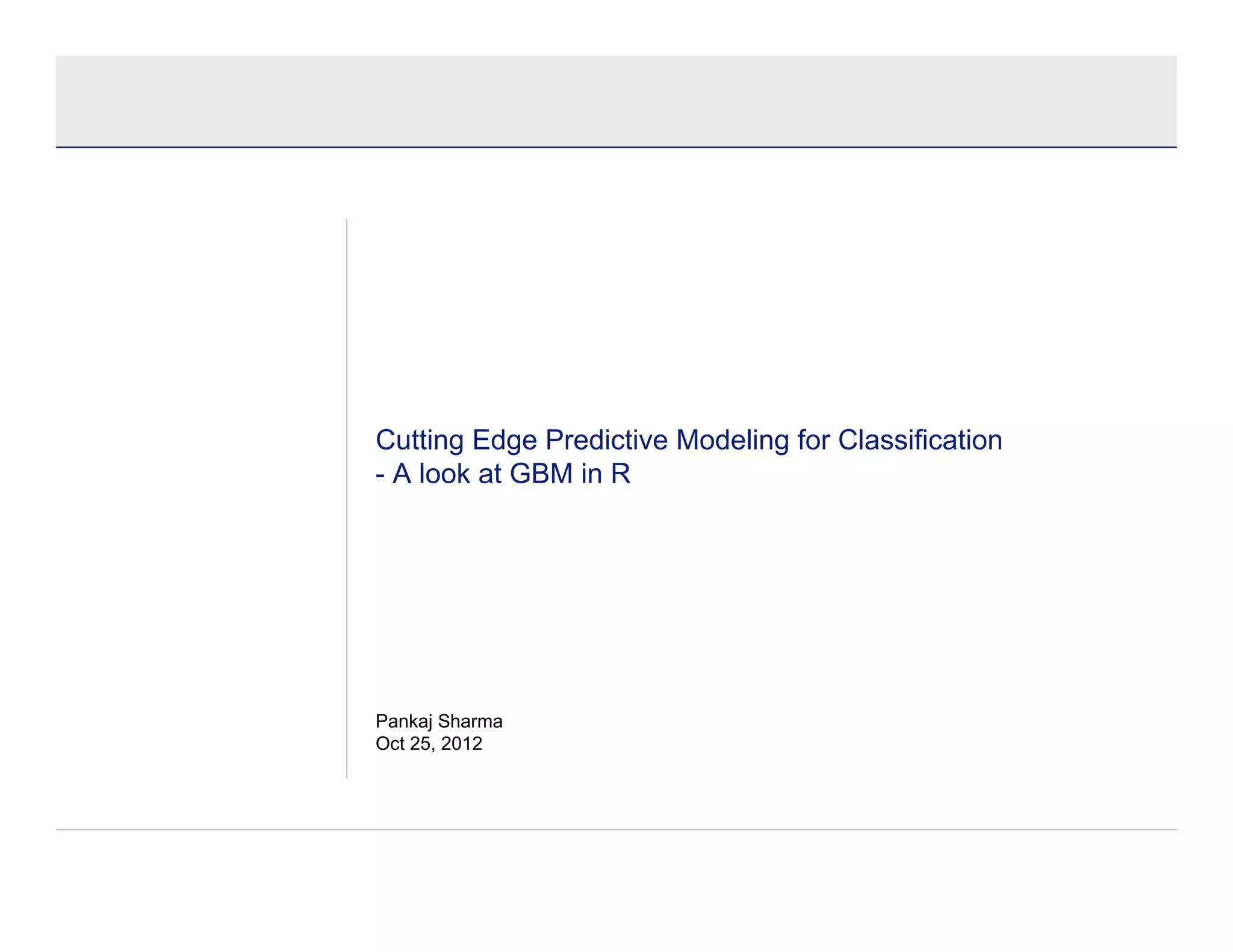 Cutting Edge Predictive Modeling for Classification
- A look at GBM in R

Pankaj Sharma
Oct 25, 2012